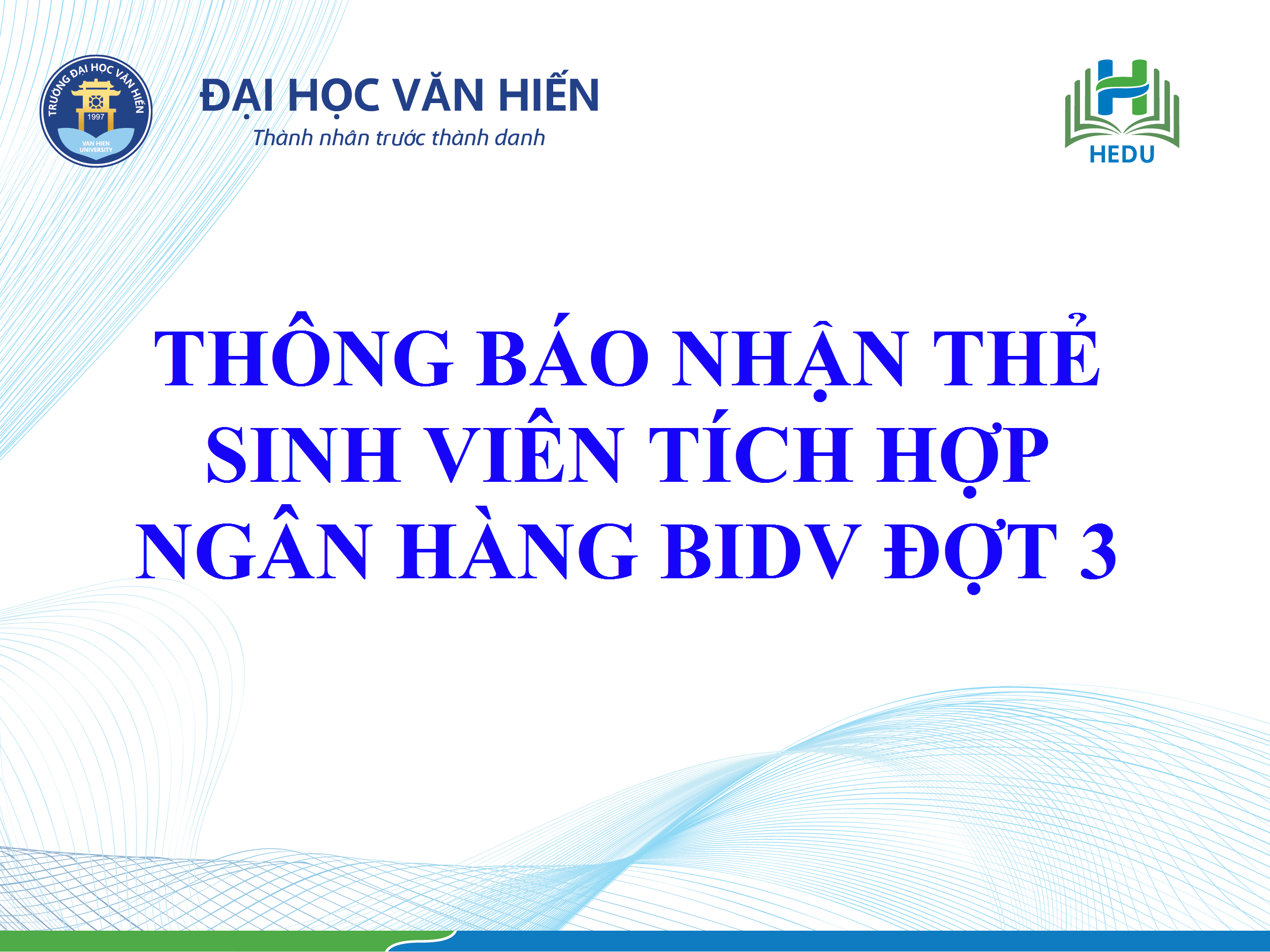 TRƯỜNG ĐẠI HỌC VĂN HIẾN
1997
VAN HIEN UNIVERSITY

ĐẠI HỌC VĂN HIẾN
Thành nhân trước thành danh

HEDU

THÔNG BÁO NHẬN THẺ SINH VIÊN TÍCH HỢP NGÂN HÀNG BIDV ĐỢT 3